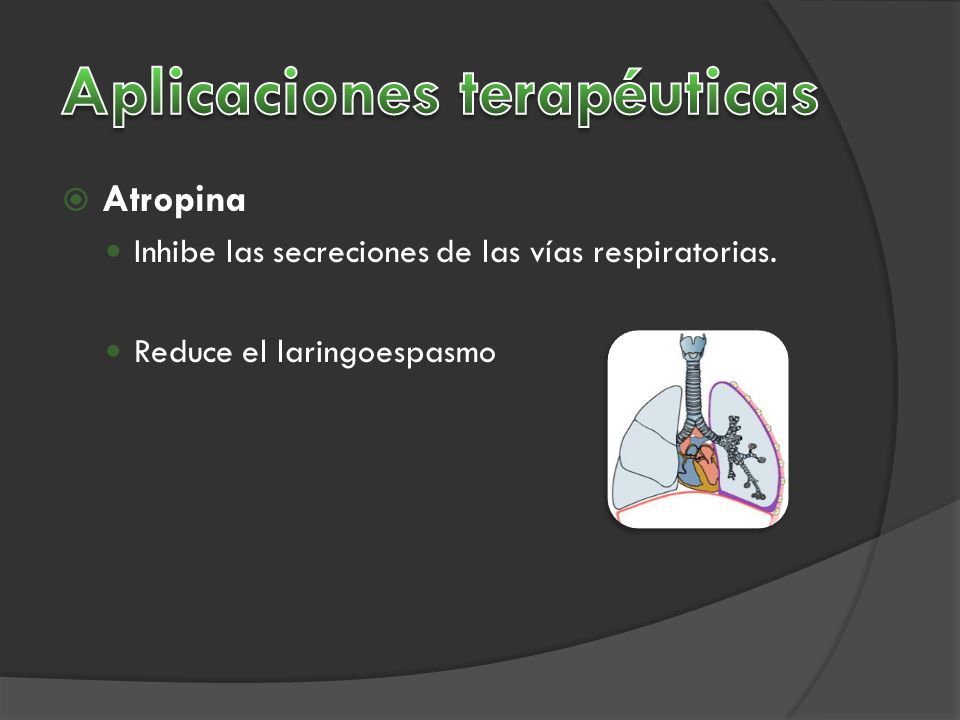 Aplicaciones terapéuticas

Atropina

Inhibe las secreciones de las vías respiratorias.

Reduce el laringoespasmo